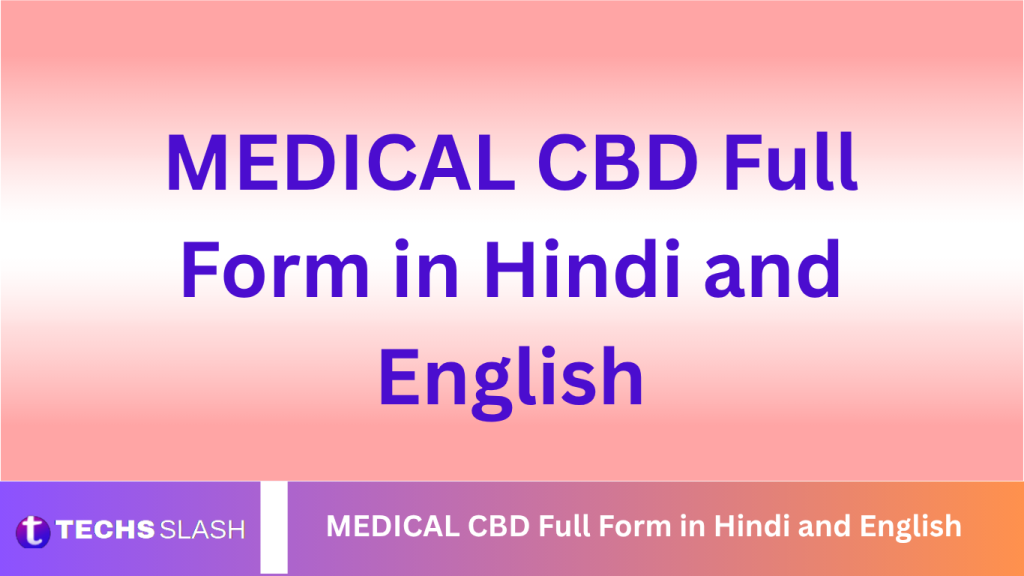 MEDICAL CBD Full Form in Hindi and English

t TECHS SLASH

MEDICAL CBD Full Form in Hindi and English